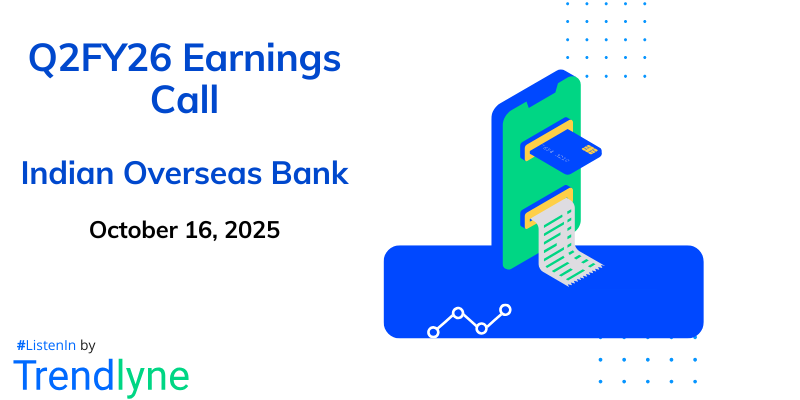 Q2FY26 Earnings Call

Indian Overseas Bank

October 16, 2025

#ListenIn by

Trendlyne